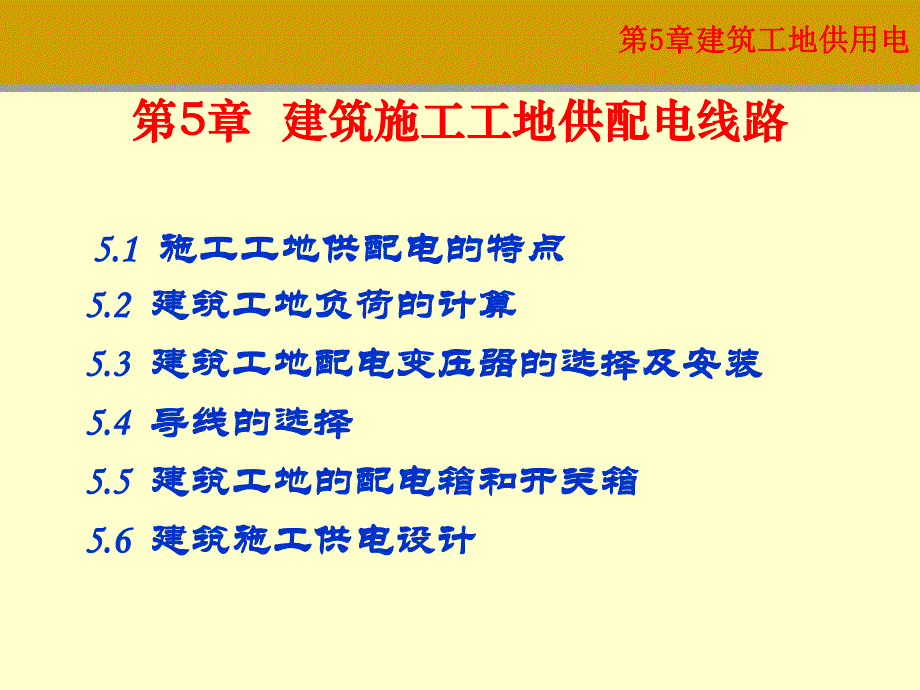 第5章建筑工地供用电

第5章 建筑施工工地供配电线路

5.1 施工工地供配电的特点
5.2 建筑工地负荷的计算
5.3 建筑工地配电变压器的选择及安装
5.4 导线的选择
5.5 建筑工地的配电箱和开关箱
5.6 建筑施工供电设计